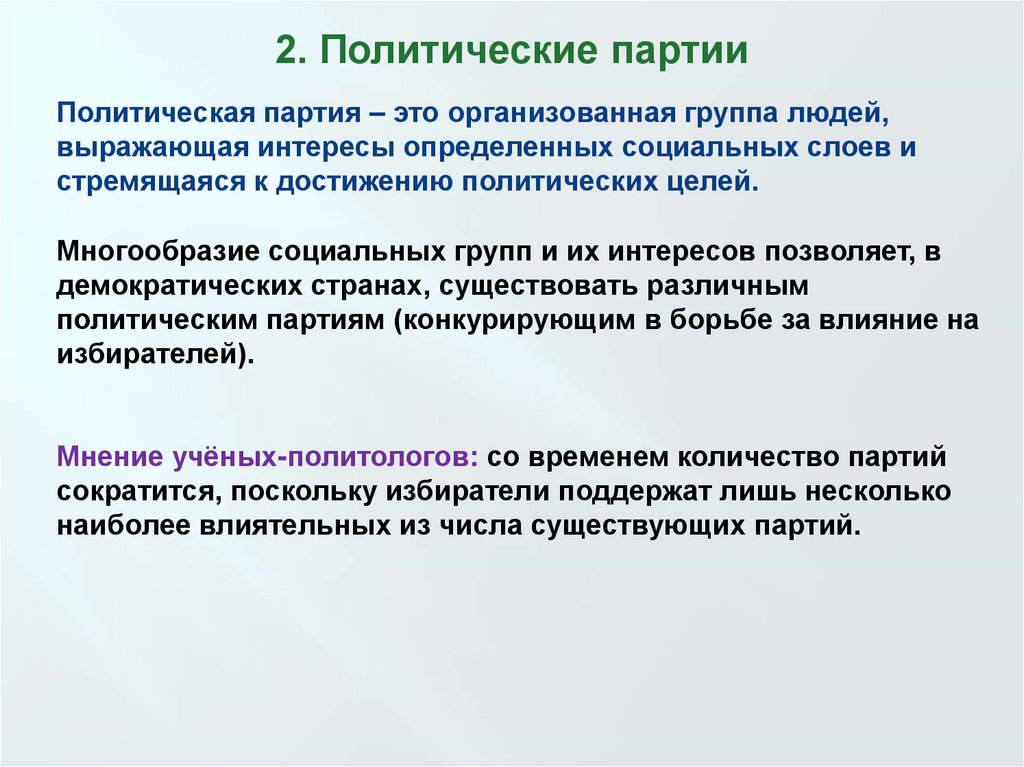 2. Политические партии

Политическая партия – это организованная группа людей, выражающая интересы определенных социальных слоев и стремящаяся к достижению политических целей.

Многообразие социальных групп и их интересов позволяет, в демократических странах, существовать различным политическим партиям (конкурирующим в борьбе за влияние на избирателей).

Мнение учёных-политологов: со временем количество партий сократится, поскольку избиратели поддержат лишь несколько наиболее влиятельных из числа существующих партий.